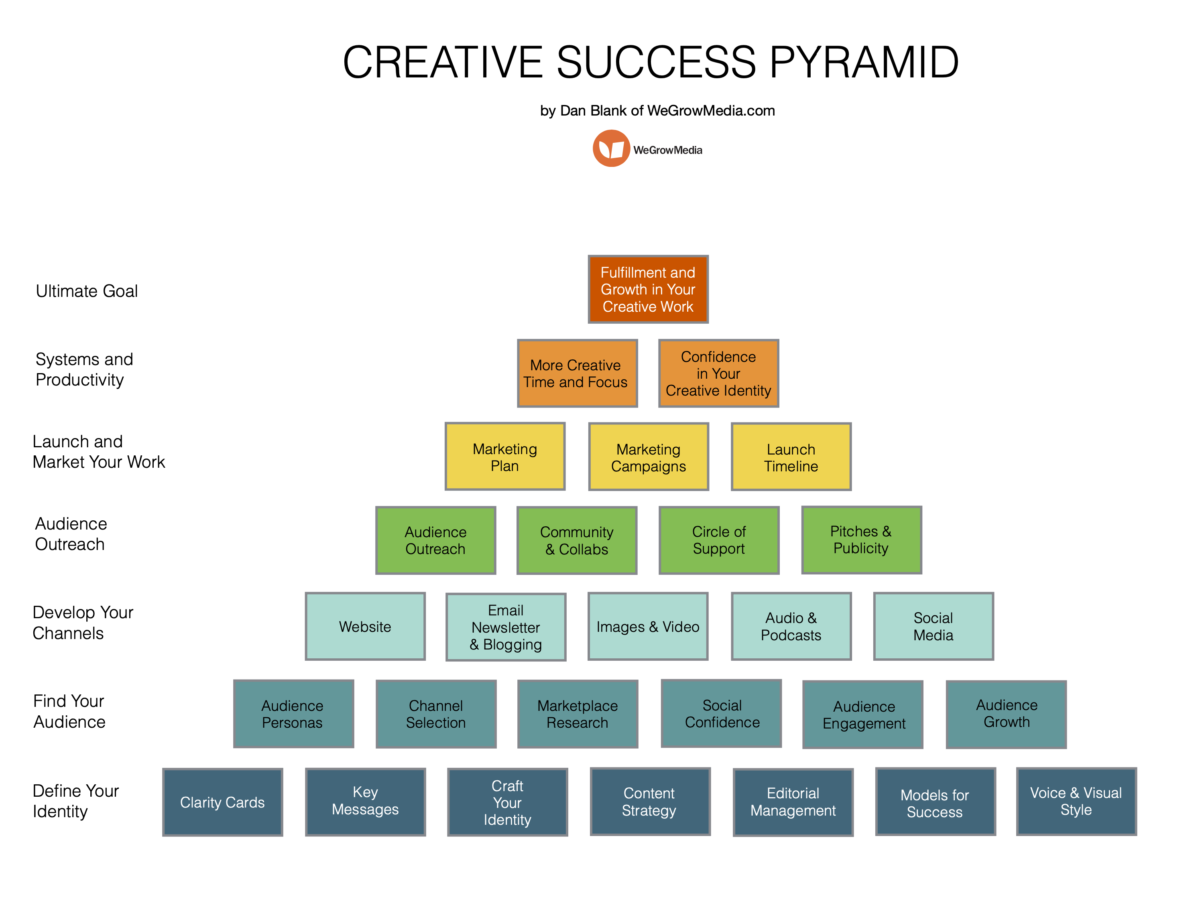 CREATIVE SUCCESS PYRAMID

by Dan Blank of WeGrowMedia.com

WeGrowMedia

Ultimate Goal

Fulfillment and Growth in Your Creative Work

Systems and Productivity

More Creative Time and Focus

Confidence in Your Creative Identity

Launch and Market Your Work

Marketing Plan

Marketing Campaigns

Launch Timeline

Audience Outreach

Audience Outreach

Community & Collabs

Circle of Support

Pitches & Publicity

Develop Your Channels

Website

Email Newsletter & Blogging

Images & Video

Audio & Podcasts

Social Media

Find Your Audience

Audience Personas

Channel Selection

Marketplace Research

Social Confidence

Audience Engagement

Audience Growth

Define Your Identity

Clarity Cards

Key Messages

Craft Your Identity

Content Strategy

Editorial Management

Models for Success

Voice & Visual Style